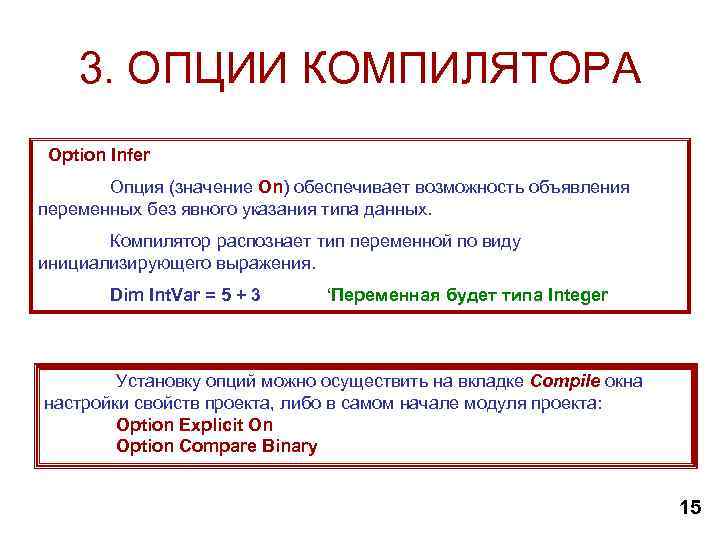 3. ОПЦИИ КОМПИЛЯТОРА

Option Infer

Опция (значение On) обеспечивает возможность объявления переменных без явного указания типа данных.

Компилятор распознает тип переменной по виду инициализирующего выражения.

Dim IntVar = 5 + 3 ‘Переменная будет типа Integer

Установку опций можно осуществить на вкладке Compile окна настройки свойств проекта, либо в самом начале модуля проекта:
Option Explicit On
Option Compare Binary

15